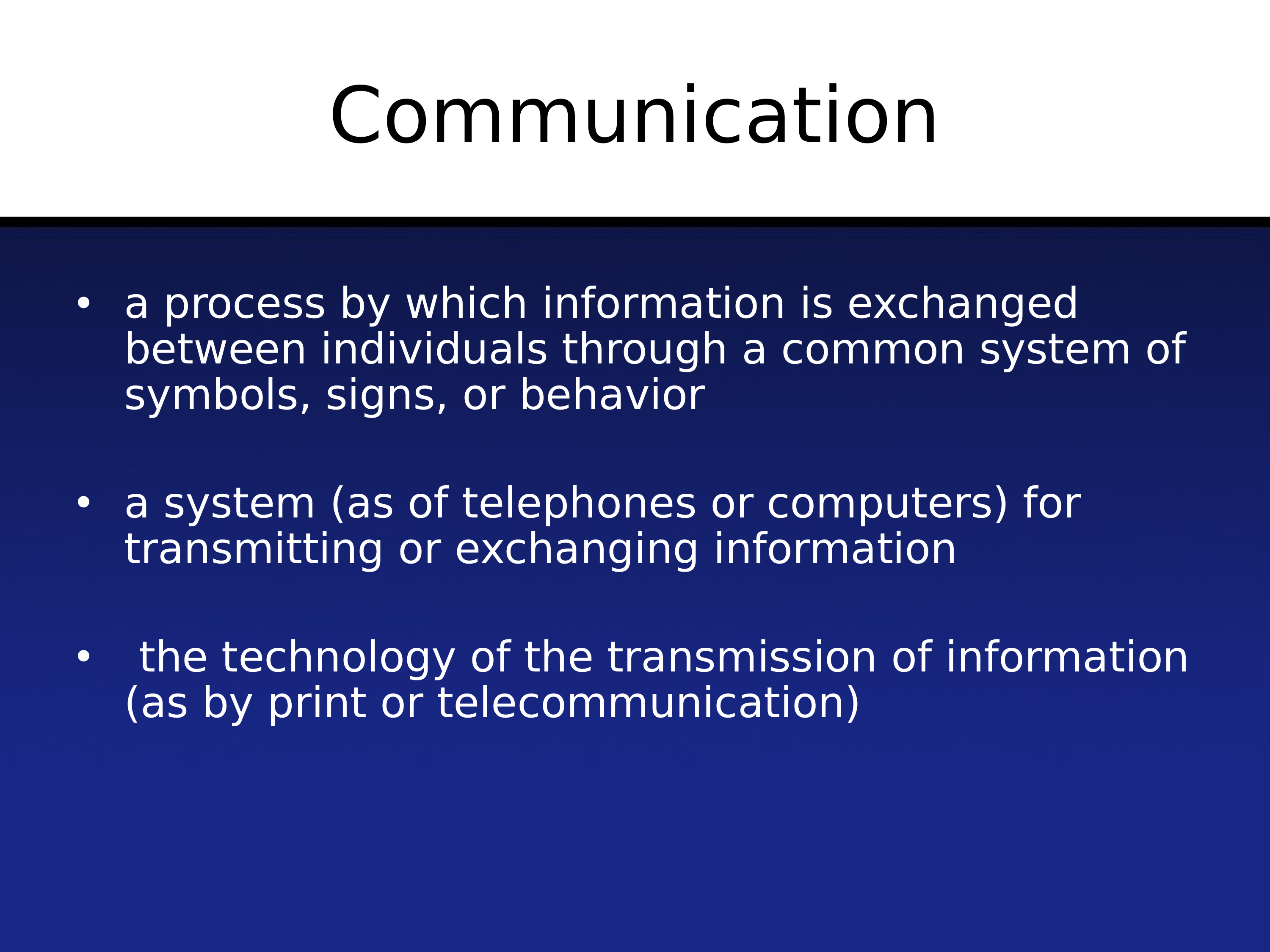 Communication

• a process by which information is exchanged between individuals through a common system of symbols, signs, or behavior

• a system (as of telephones or computers) for transmitting or exchanging information

• the technology of the transmission of information (as by print or telecommunication)